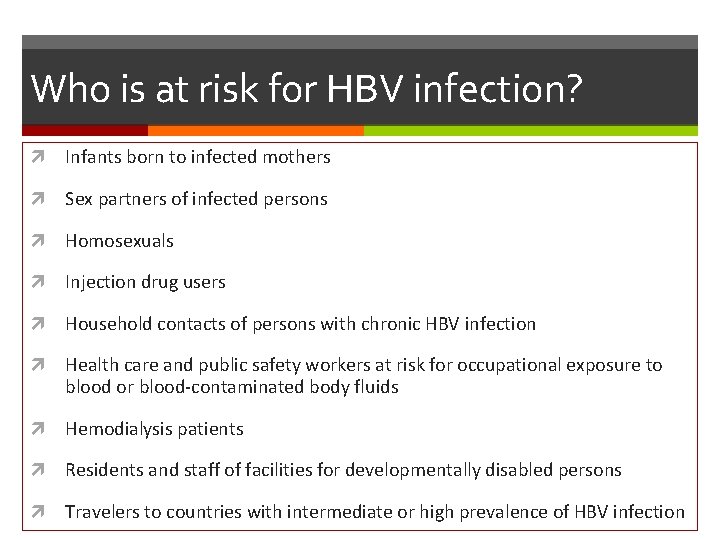 Who is at risk for HBV infection?

Infants born to infected mothers

Sex partners of infected persons

Homosexuals

Injection drug users

Household contacts of persons with chronic HBV infection

Health care and public safety workers at risk for occupational exposure to blood or blood-contaminated body fluids

Hemodialysis patients

Residents and staff of facilities for developmentally disabled persons

Travelers to countries with intermediate or high prevalence of HBV infection